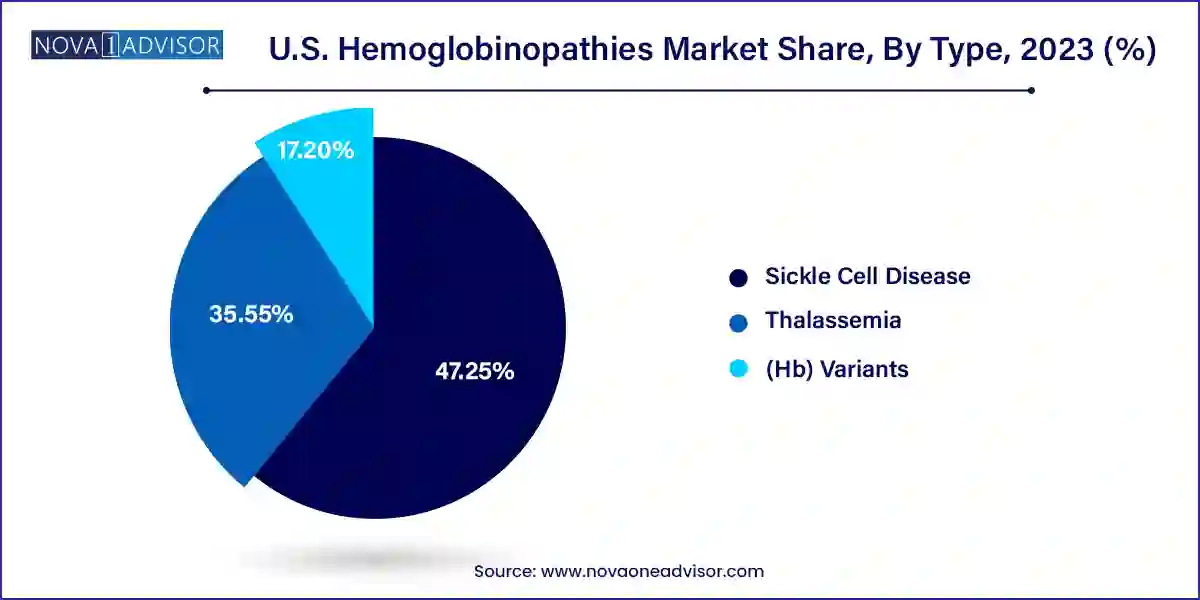 NOVA 1 ADVISOR

U.S. Hemoglobinopathies Market Share, By Type, 2023 (%)

17.20%

35.55%

47.25%

Sickle Cell Disease

Thalassemia

(Hb) Variants

Source: www.novaoneadvisor.com